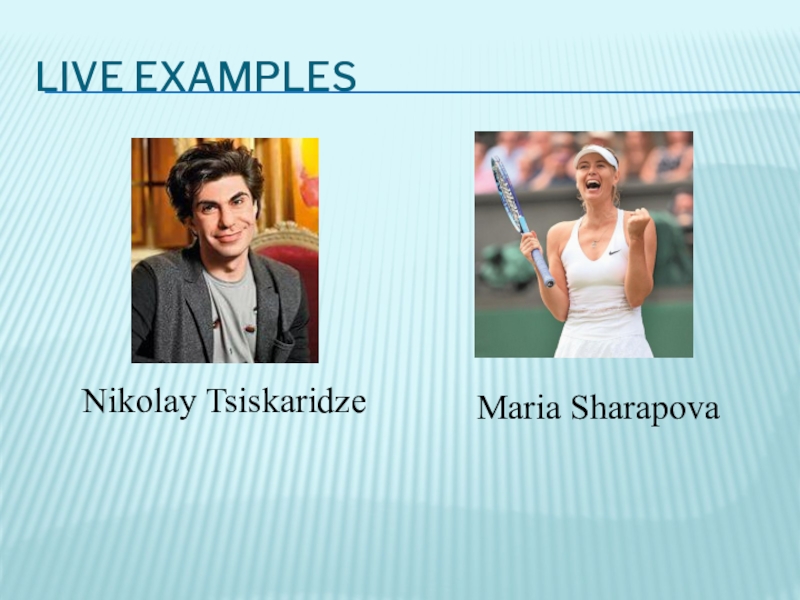 LIVE EXAMPLES

Nikolay Tsiskaridze

Maria Sharapova